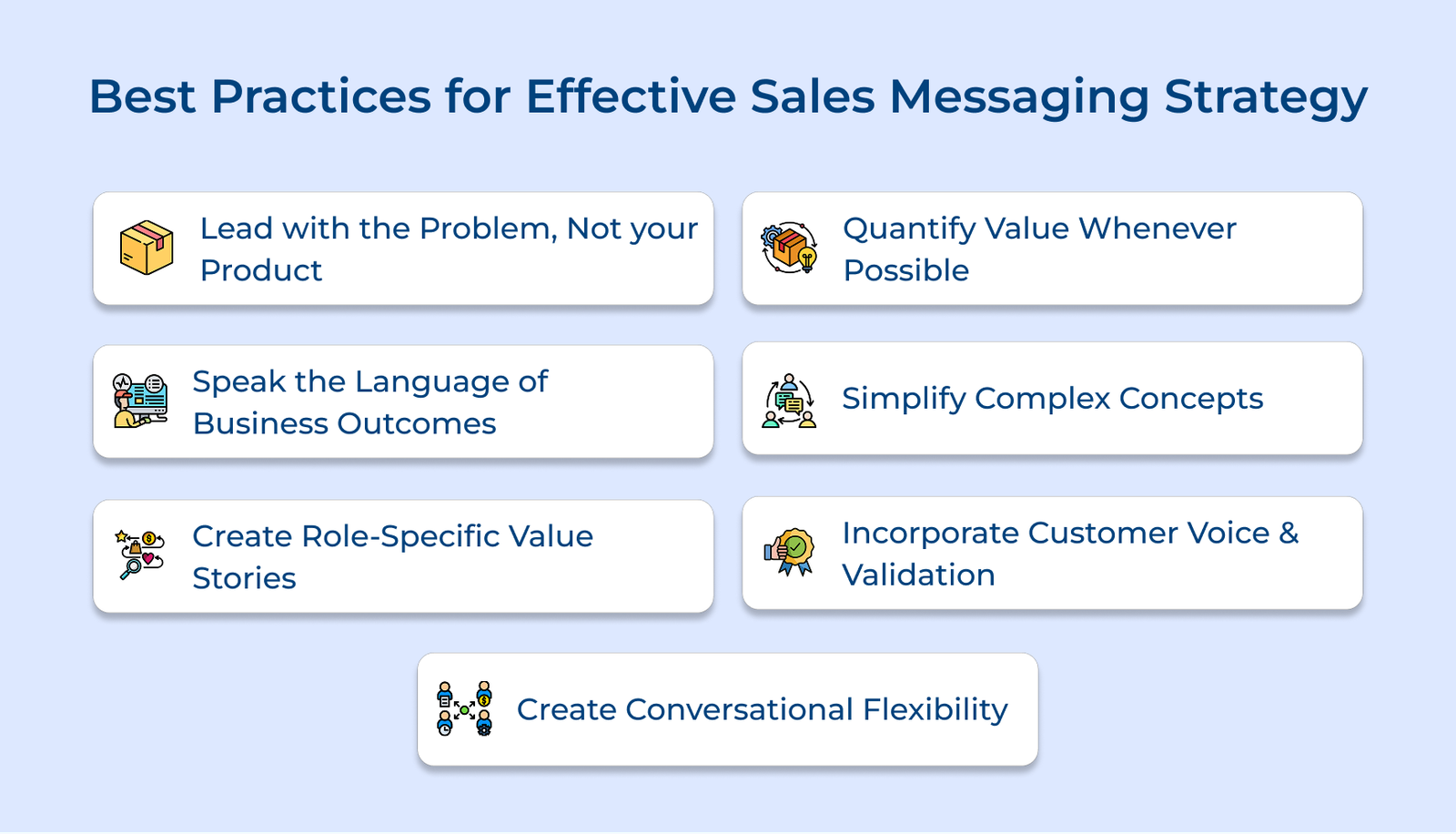 Best Practices for Effective Sales Messaging Strategy

Lead with the Problem, Not your Product

Quantify Value Whenever Possible

Speak the Language of Business Outcomes

Simplify Complex Concepts

Create Role-Specific Value Stories

Incorporate Customer Voice & Validation

Create Conversational Flexibility